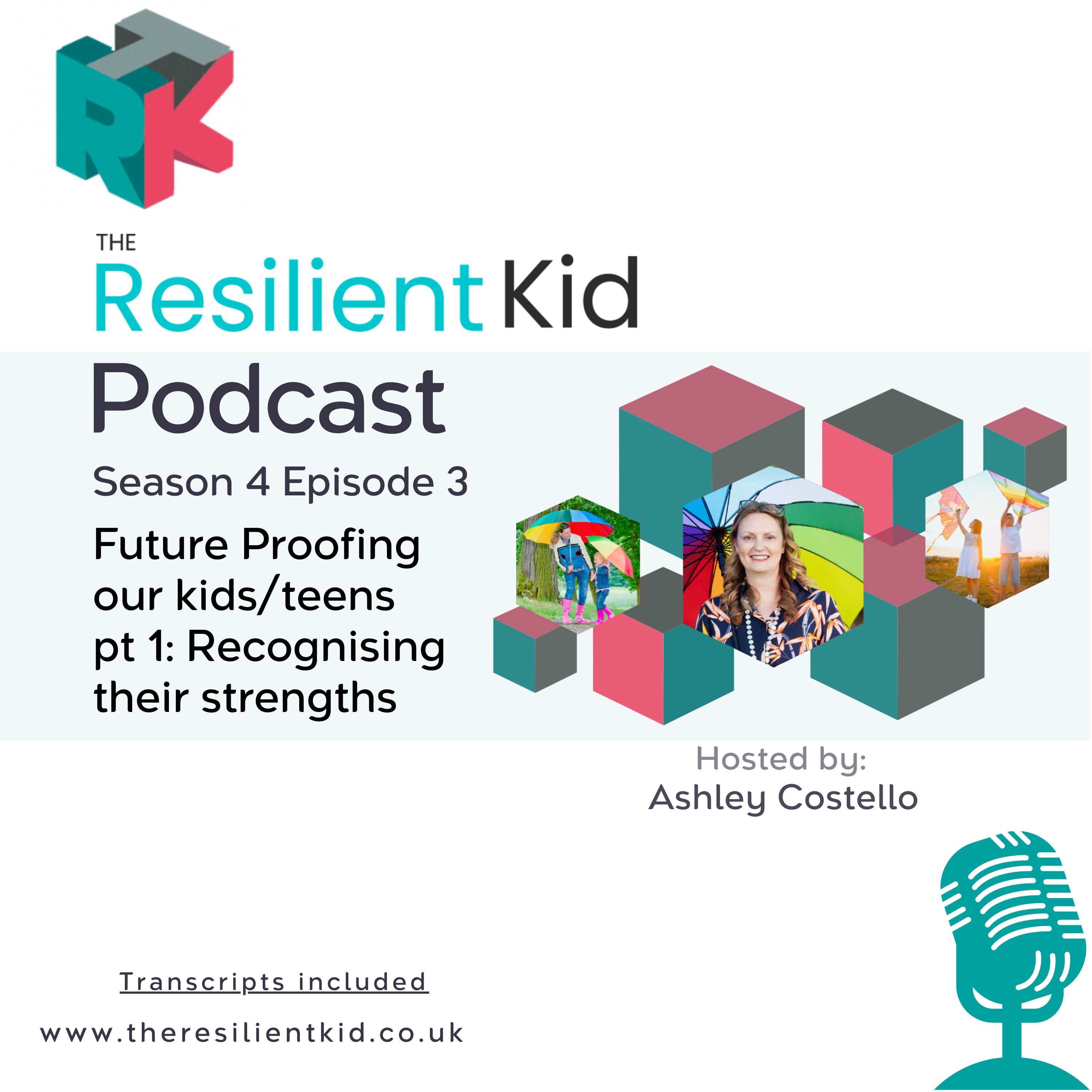 TRK

THE
Resilient Kid
Podcast
Season 4 Episode 3
Future Proofing our kids/teens pt 1: Recognising their strengths

Hosted by:
Ashley Costello

Transcripts included
www.theresilientkid.co.uk